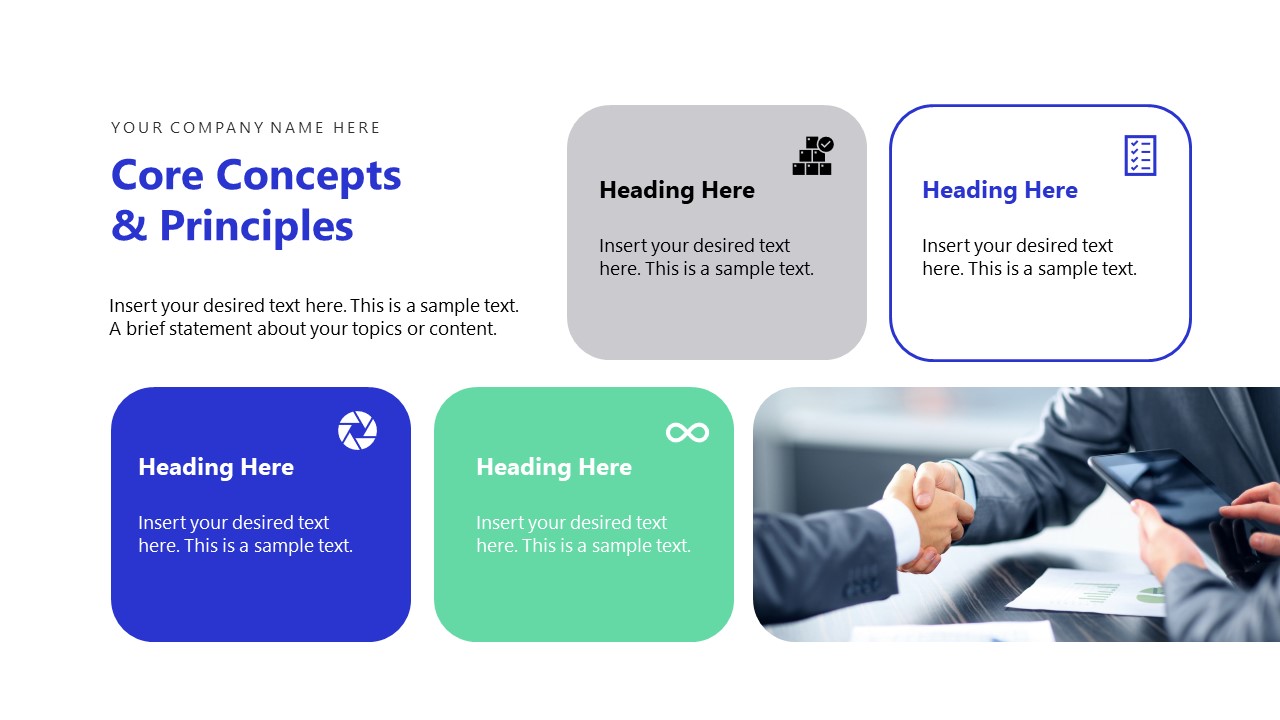 YOUR COMPANY NAME HERE

Core Concepts & Principles

Insert your desired text here. This is a sample text. A brief statement about your topics or content.

Heading Here

Insert your desired text here. This is a sample text.

Heading Here

Insert your desired text here. This is a sample text.

Heading Here

Insert your desired text here. This is a sample text.

Heading Here

Insert your desired text here. This is a sample text.